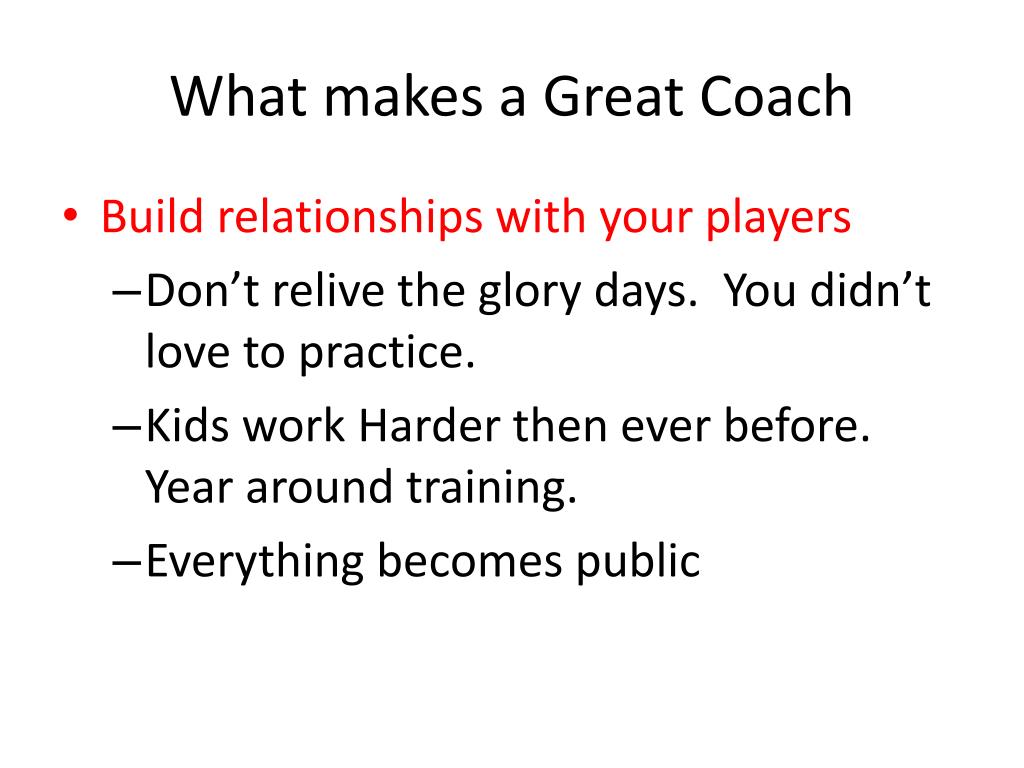 What makes a Great Coach

• Build relationships with your players
– Don’t relive the glory days.  You didn’t love to practice.
– Kids work Harder then ever before. Year around training.
– Everything becomes public